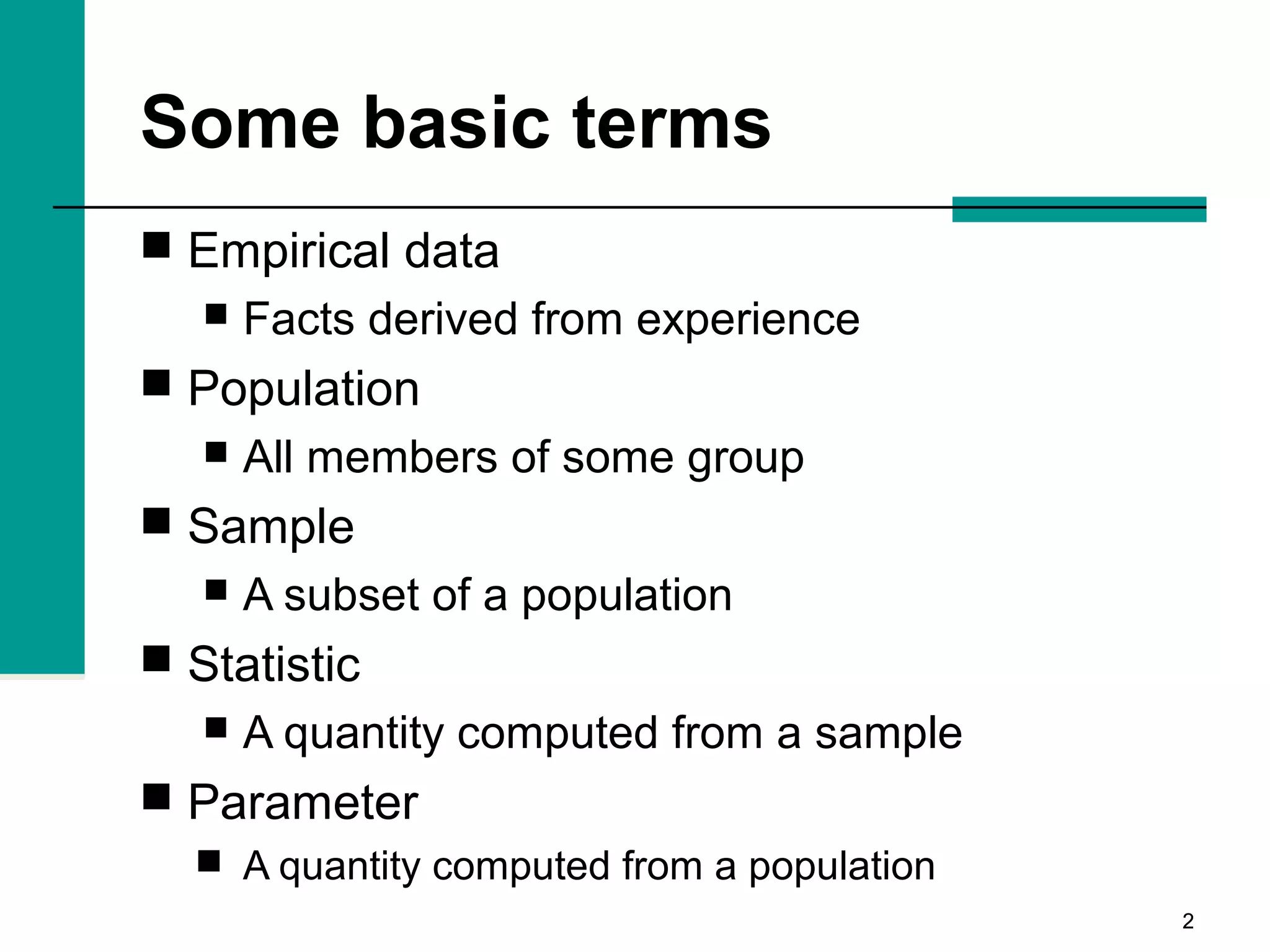 Some basic terms

- Empirical data
  - Facts derived from experience
- Population
  - All members of some group
- Sample
  - A subset of a population
- Statistic
  - A quantity computed from a sample
- Parameter
  - A quantity computed from a population

2